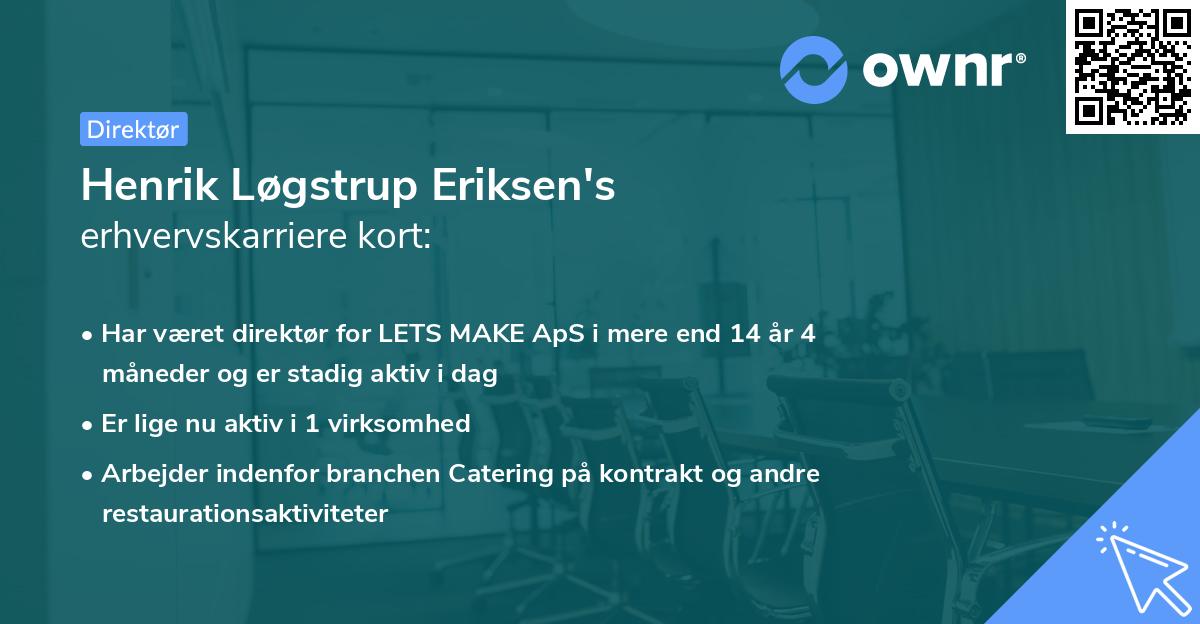 ownr®

Direktør

Henrik Løgstrup Eriksen's
erhvervskarriere kort:

• Har været direktør for LETS MAKE ApS i mere end 14 år 4 måneder og er stadig aktiv i dag

• Er lige nu aktiv i 1 virksomhed

• Arbejder indenfor branchen Catering på kontrakt og andre restaurationsaktiviteter